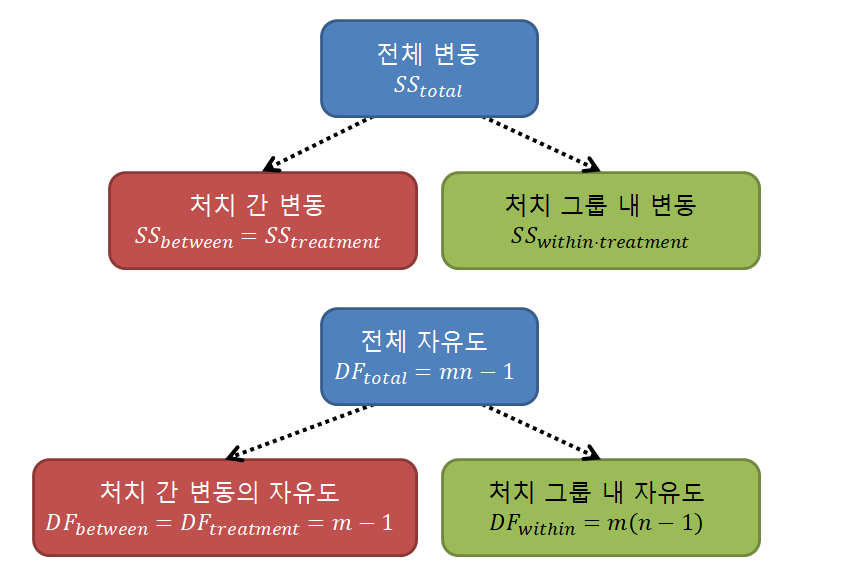 전체 변동
$SS_{total}$

처치 간 변동
$SS_{between} = SS_{treatment}$

처치 그룹 내 변동
$SS_{within \cdot treatment}$

전체 자유도
$DF_{total} = mn - 1$

처치 간 변동의 자유도
$DF_{between} = DF_{treatment} = m - 1$

처치 그룹 내 자유도
$DF_{within} = m(n - 1)$